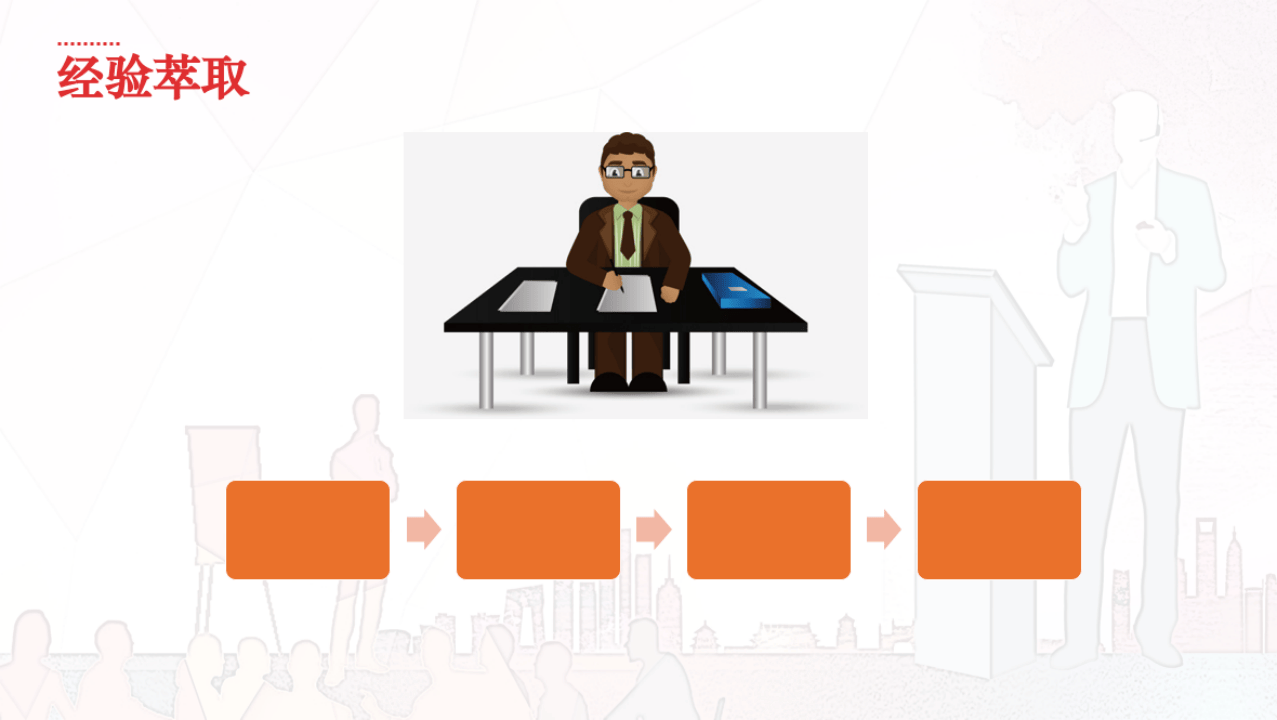 经验萃取